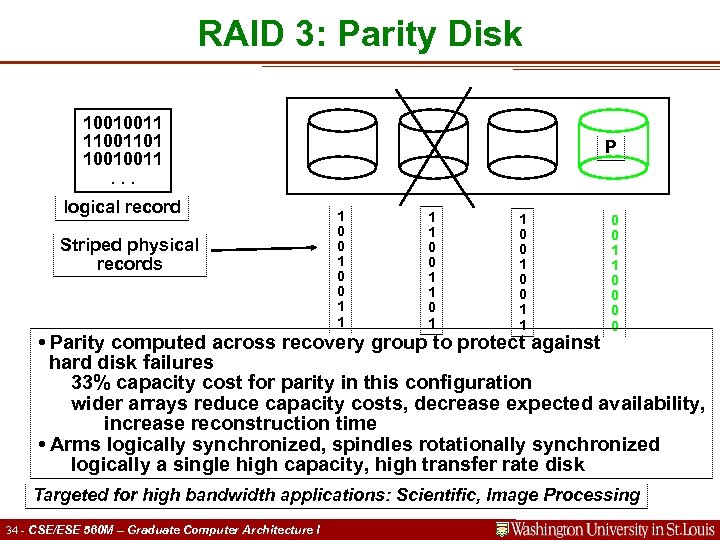 RAID 3: Parity Disk

10010011
11001101
10010011
. . .

logical record

Striped physical records

P

1
0
0
1
0
0
1
1

1
1
0
0
1
1
0
1

1
0
0
1
0
0
1
1

0
0
1
1
0
0
0
0

• Parity computed across recovery group to protect against hard disk failures
33% capacity cost for parity in this configuration
wider arrays reduce capacity costs, decrease expected availability, increase reconstruction time
• Arms logically synchronized, spindles rotationally synchronized
logically a single high capacity, high transfer rate disk

Targeted for high bandwidth applications: Scientific, Image Processing

34 - CSE/ESE 560M – Graduate Computer Architecture I

Washington University in St.Louis